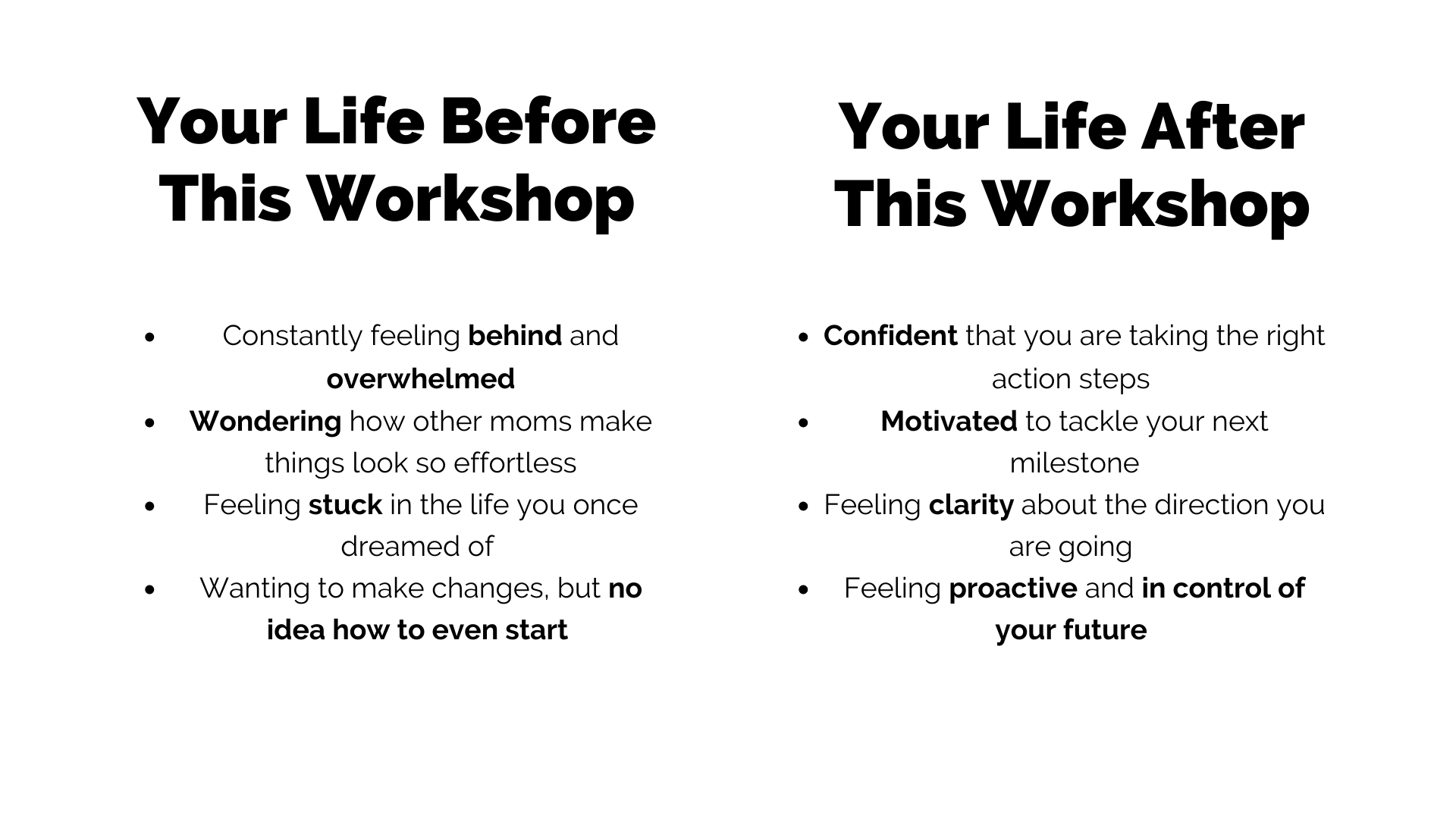 Your Life Before This Workshop

- Constantly feeling behind and overwhelmed
- Wondering how other moms make things look so effortless
- Feeling stuck in the life you once dreamed of
- Wanting to make changes, but no idea how to even start

Your Life After This Workshop

- Confident that you are taking the right action steps
- Motivated to tackle your next milestone
- Feeling clarity about the direction you are going
- Feeling proactive and in control of your future